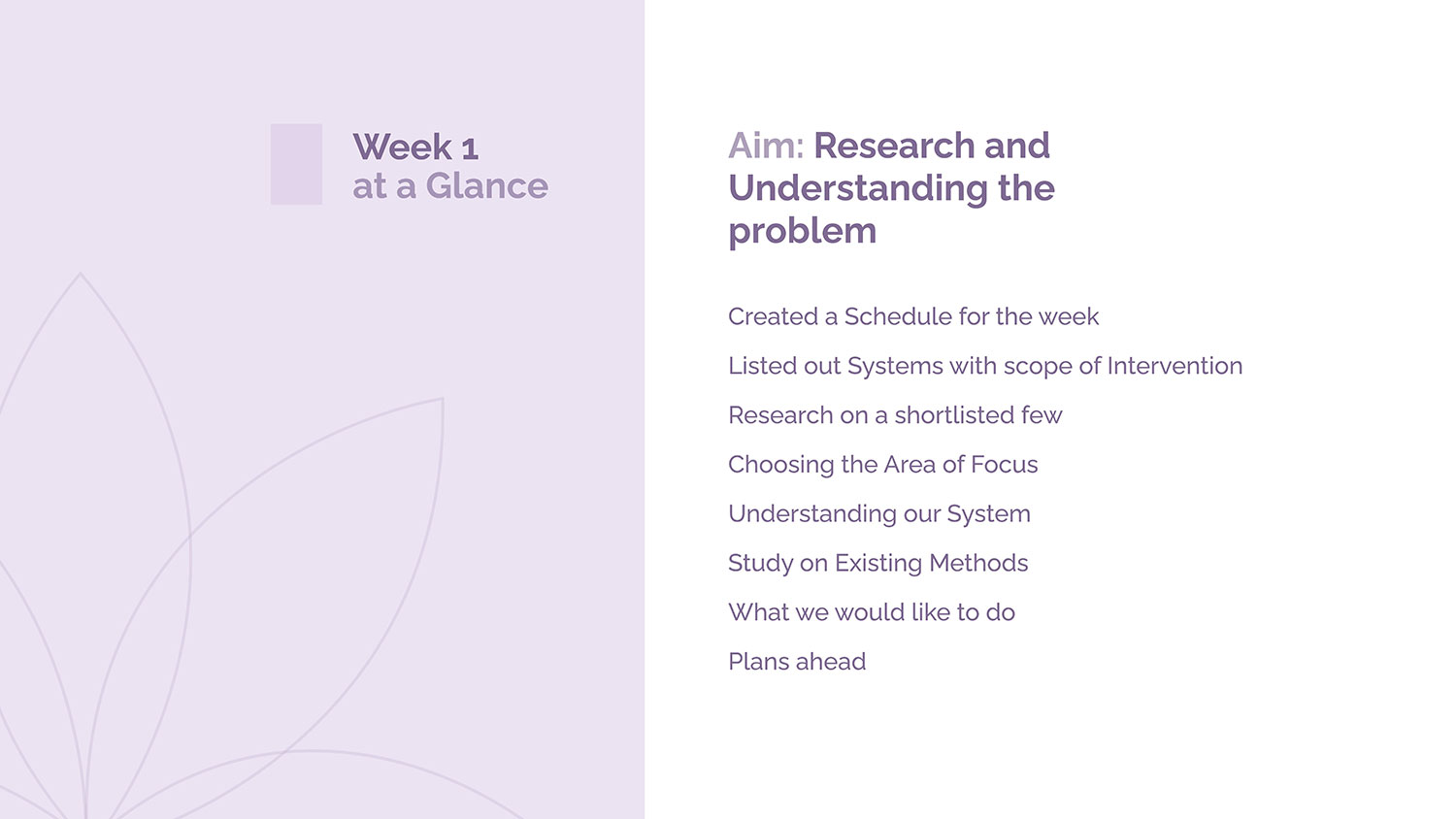 Week 1
at a Glance

Aim: Research and Understanding the problem

Created a Schedule for the week

Listed out Systems with scope of Intervention

Research on a shortlisted few

Choosing the Area of Focus

Understanding our System

Study on Existing Methods

What we would like to do

Plans ahead